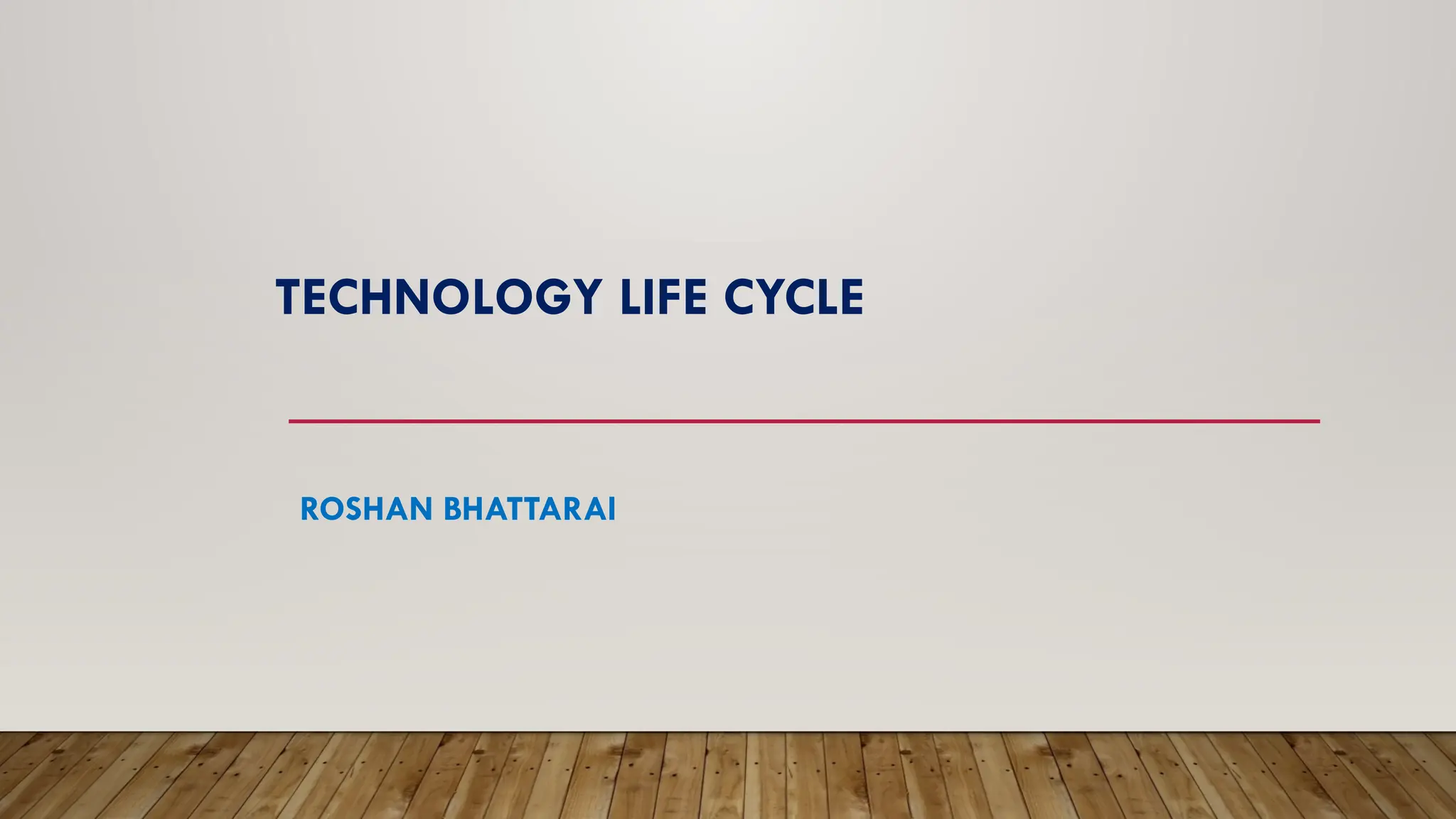 TECHNOLOGY LIFE CYCLE

ROSHAN BHATTARAI